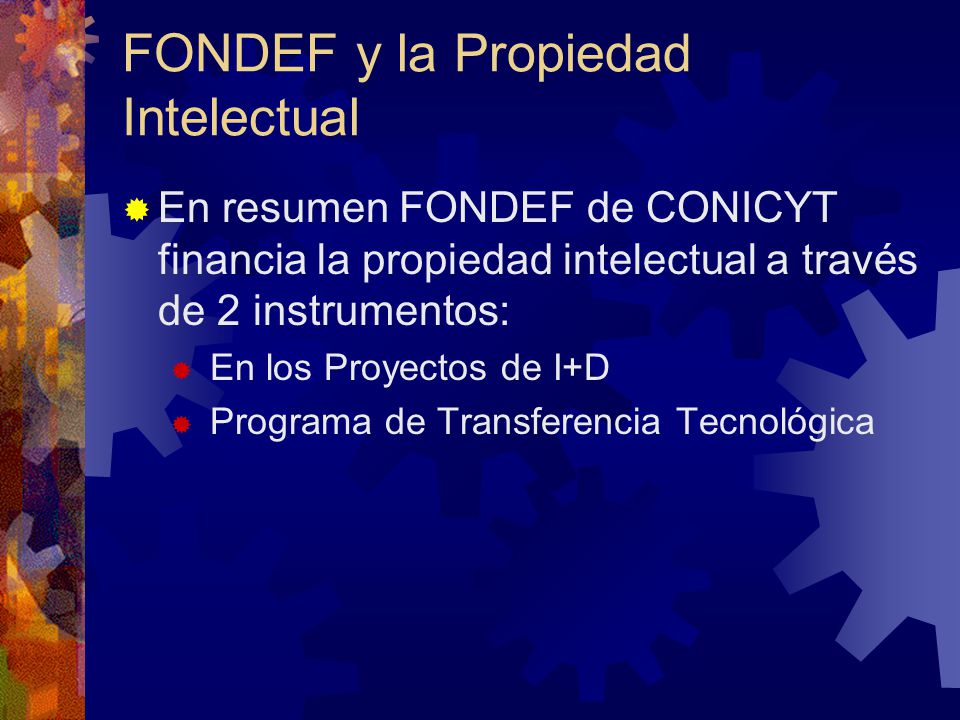 FONDEF y la Propiedad Intelectual

En resumen FONDEF de CONICYT financia la propiedad intelectual a través de 2 instrumentos:

En los Proyectos de I+D

Programa de Transferencia Tecnológica